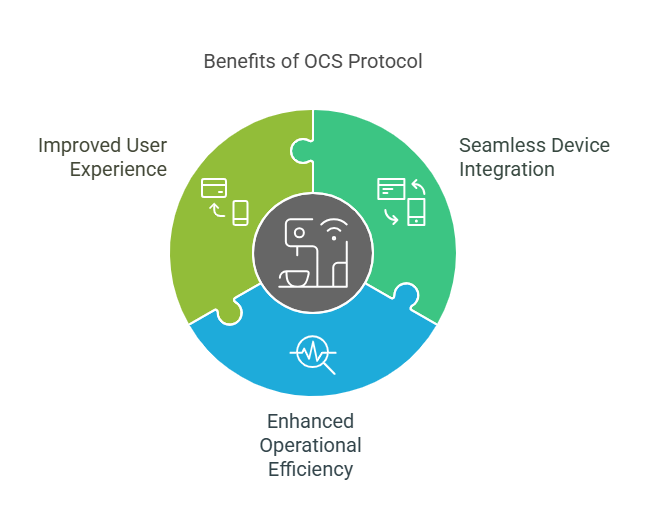 Benefits of OCS Protocol

Improved User Experience

Seamless Device Integration

Enhanced Operational Efficiency